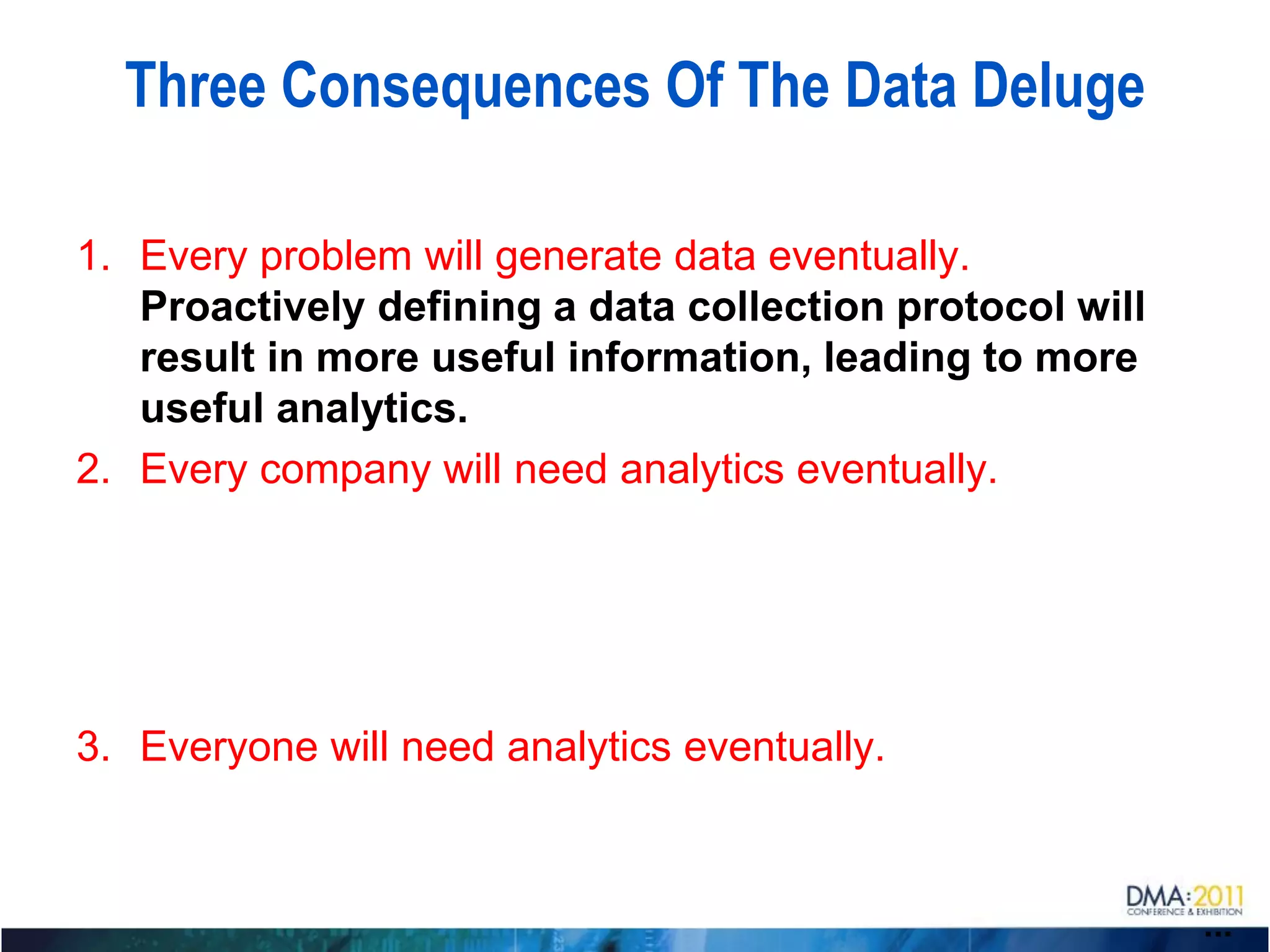 Three Consequences Of The Data Deluge

1. Every problem will generate data eventually. Proactively defining a data collection protocol will result in more useful information, leading to more useful analytics.

2. Every company will need analytics eventually.

3. Everyone will need analytics eventually.

DMA:2011
CONFERENCE & EXHIBITION